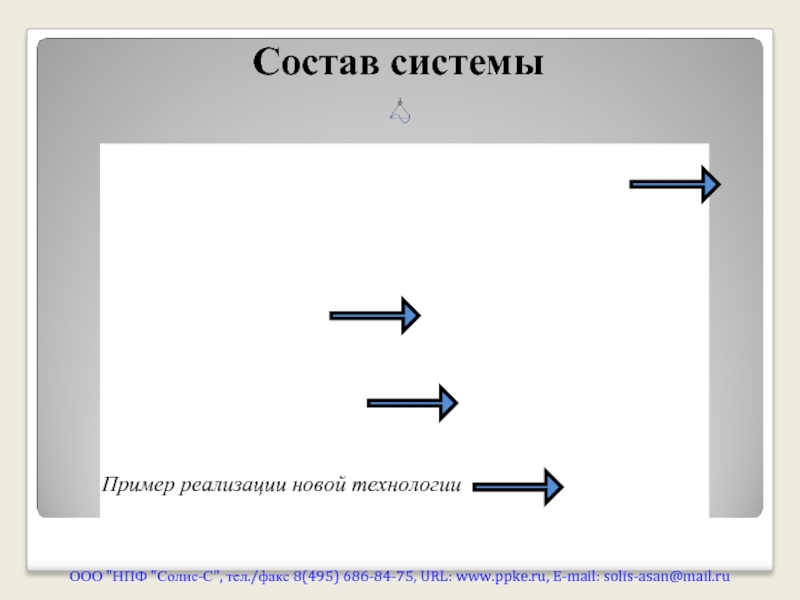 Состав системы

Пример реализации новой технологии

ООО "НПФ "Солис-С", тел./факс 8(495) 686-84-75, URL: www.ppke.ru, E-mail: solis-asan@mail.ru